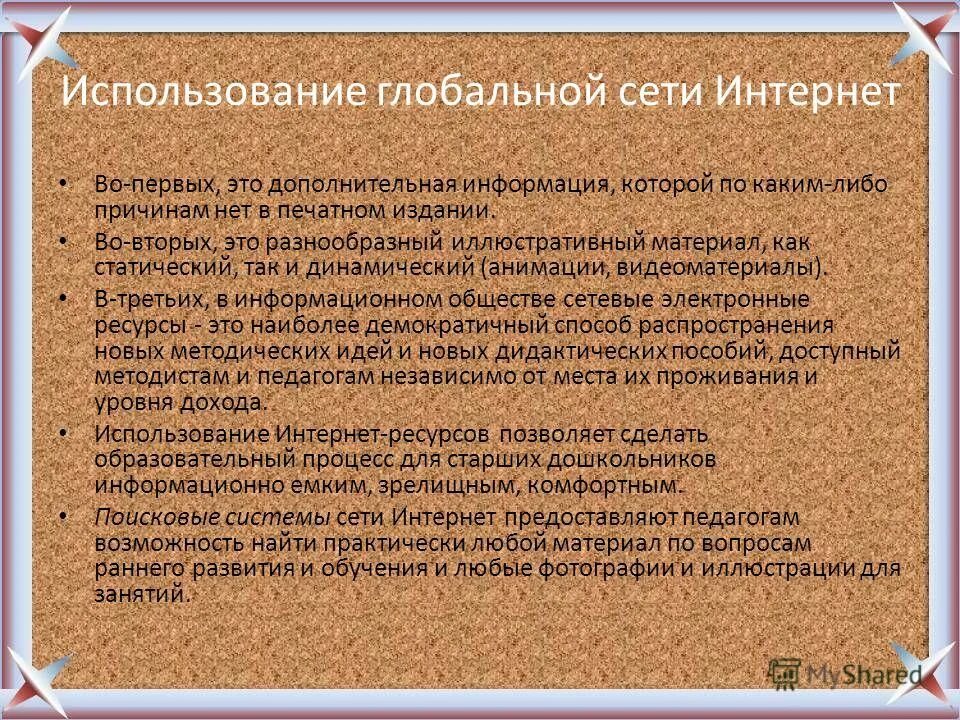 Использование глобальной сети Интернет

• Во-первых, это дополнительная информация, которой по каким-либо причинам нет в печатном издании.

• Во-вторых, это разнообразный иллюстративный материал, как статический, так и динамический (анимации, видеоматериалы).

• В-третьих, в информационном обществе сетевые электронные ресурсы - это наиболее демократичный способ распространения новых методических идей и новых дидактических пособий, доступный методистам и педагогам независимо от места их проживания и уровня дохода.

• Использование Интернет-ресурсов позволяет сделать образовательный процесс для старших дошкольников информационно емким, зрелищным, комфортным.

• Поисковые системы сети Интернет предоставляют педагогам возможность найти практически любой материал по вопросам раннего развития и обучения и любые фотографии и иллюстрации для занятий.

MyShared